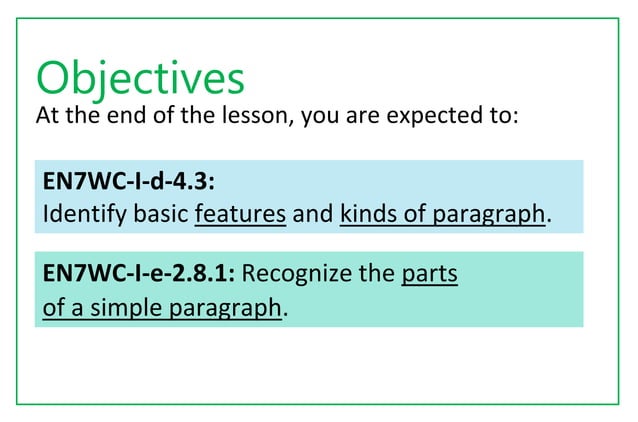 Objectives
At the end of the lesson, you are expected to:

EN7WC-I-d-4.3:
Identify basic features and kinds of paragraph.

EN7WC-I-e-2.8.1: Recognize the parts of a simple paragraph.